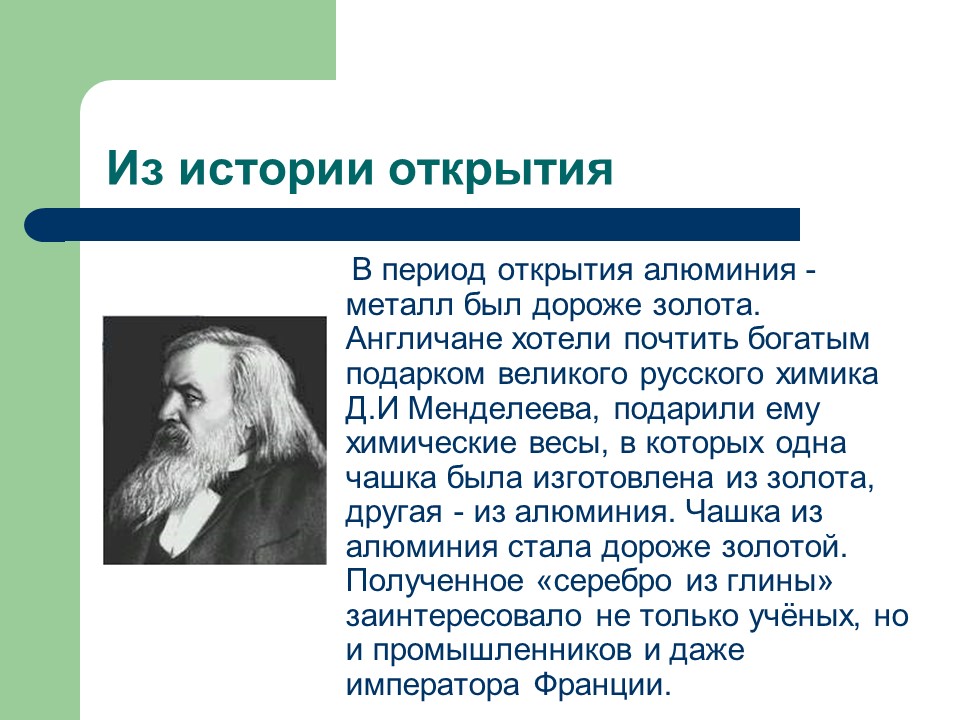 Из истории открытия

В период открытия алюминия - металл был дороже золота. Англичане хотели почтить богатым подарком великого русского химика Д.И Менделеева, подарили ему химические весы, в которых одна чашка была изготовлена из золота, другая - из алюминия. Чашка из алюминия стала дороже золотой. Полученное «серебро из глины» заинтересовало не только учёных, но и промышленников и даже императора Франции.